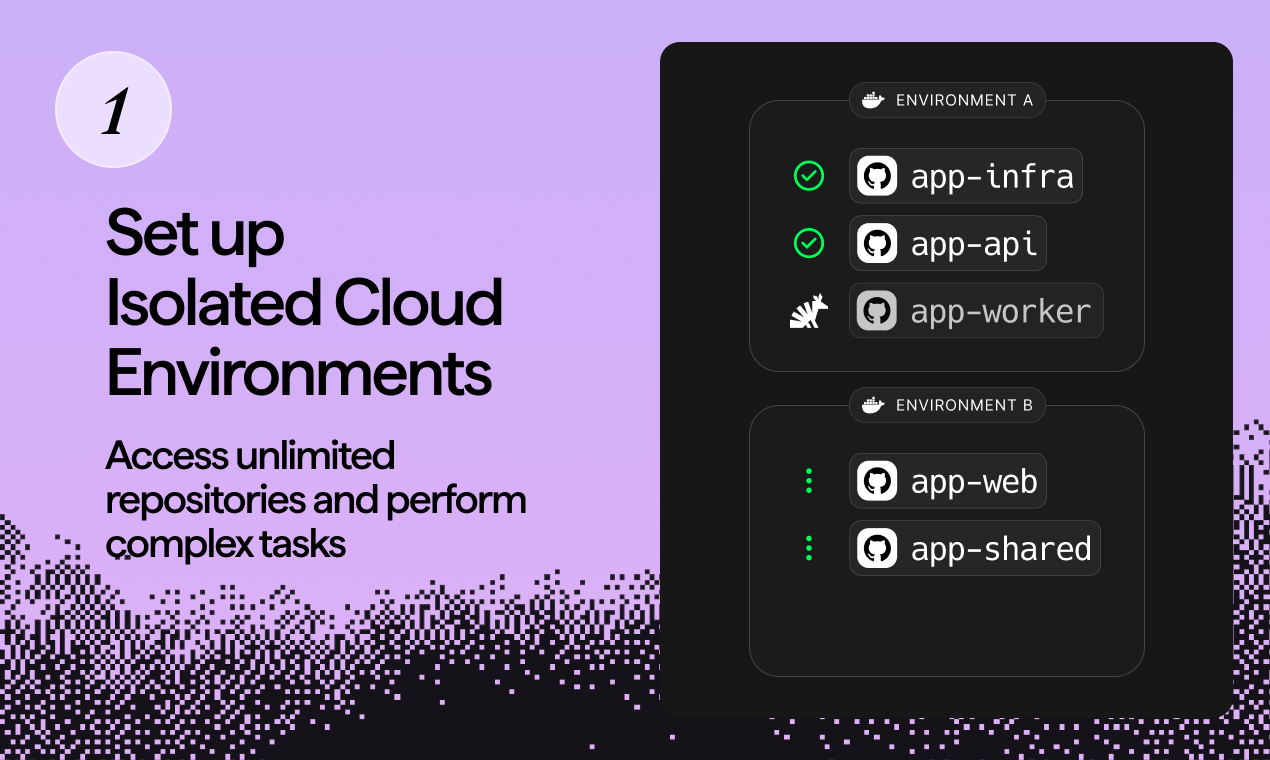 1

Set up Isolated Cloud Environments

Access unlimited repositories and perform complex tasks

ENVIRONMENT A

app-infra

app-api

app-worker

ENVIRONMENT B

app-web

app-shared